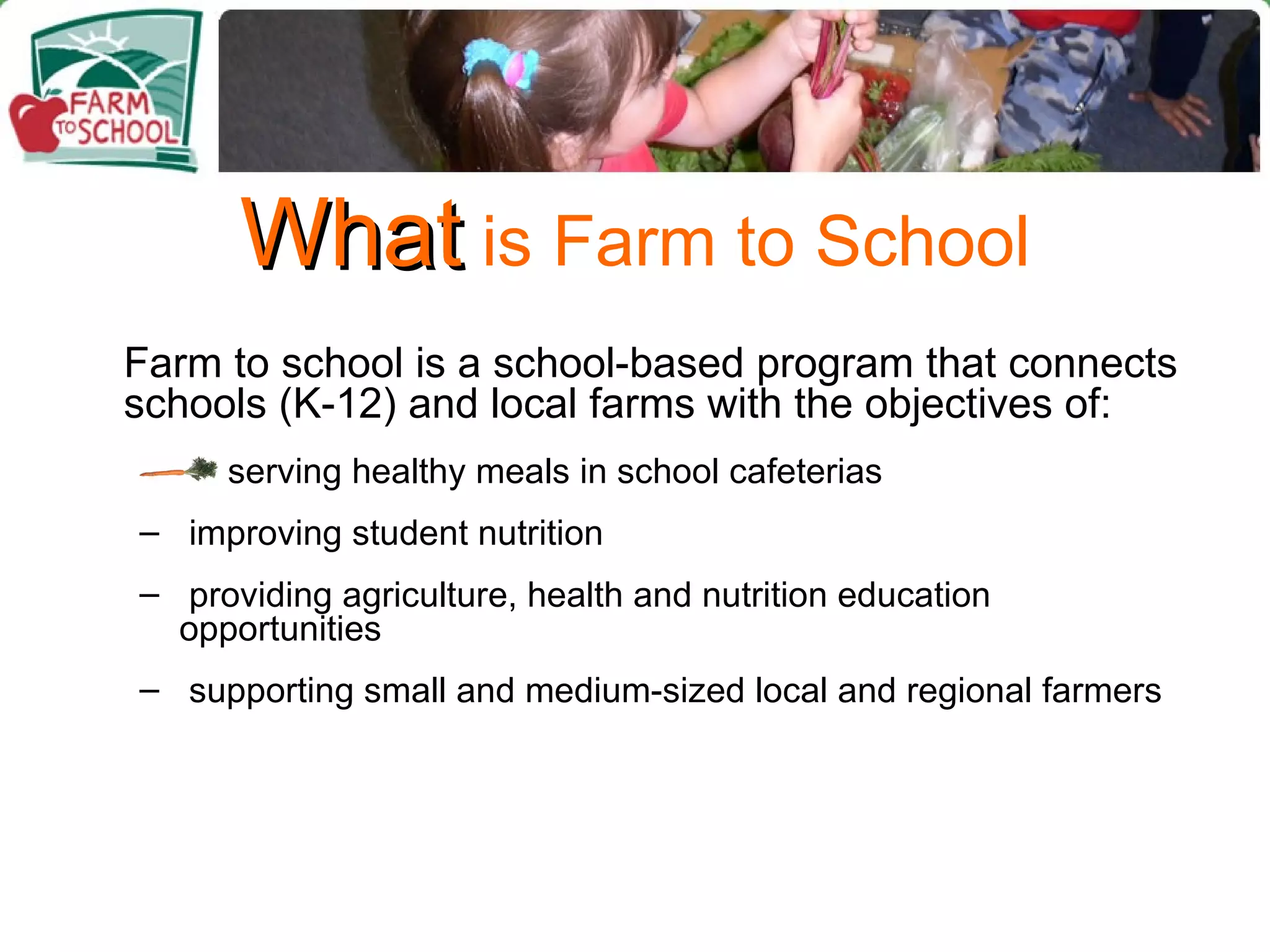 FARM TO SCHOOL

What is Farm to School

Farm to school is a school-based program that connects schools (K-12) and local farms with the objectives of:

serving healthy meals in school cafeterias

– improving student nutrition

– providing agriculture, health and nutrition education opportunities

– supporting small and medium-sized local and regional farmers